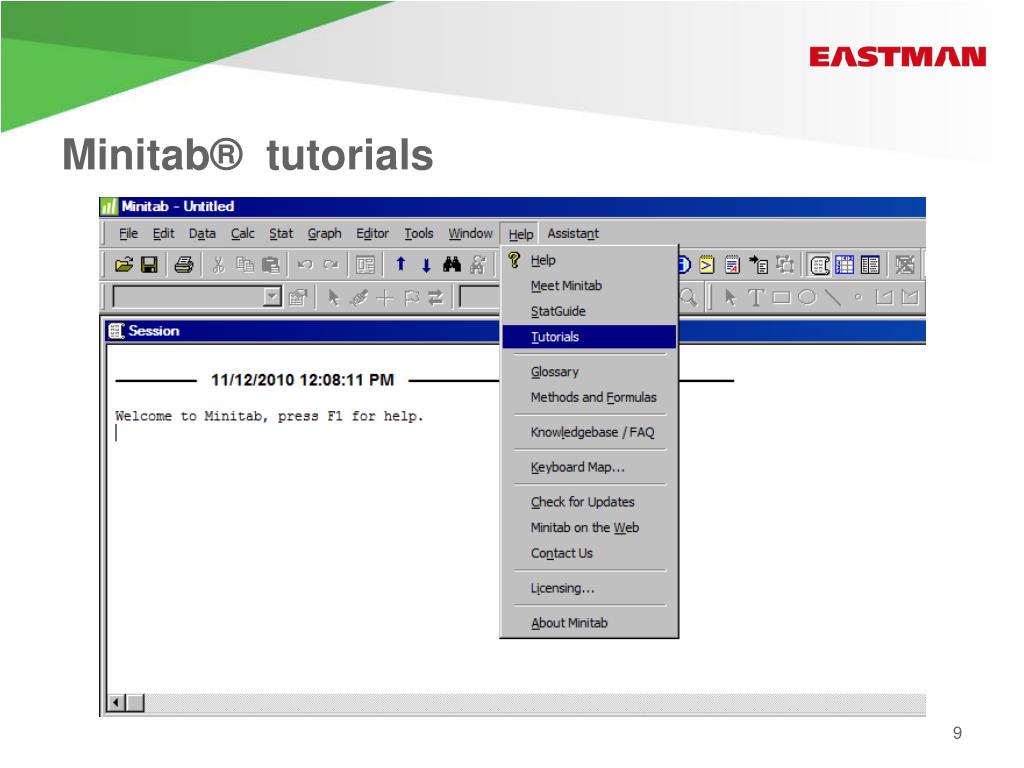 EASTMAN

Minitab® tutorials

Minitab - Untitled

File Edit Data Calc Stat Graph Editor Tools Window Help Assistant

Session

11/12/2010 12:08:11 PM

Welcome to Minitab, press F1 for help.

Help
Meet Minitab
StatGuide
Tutorials
Glossary
Methods and Formulas
Knowledgebase / FAQ
Keyboard Map...
Check for Updates
Minitab on the Web
Contact Us
Licensing...
About Minitab

9